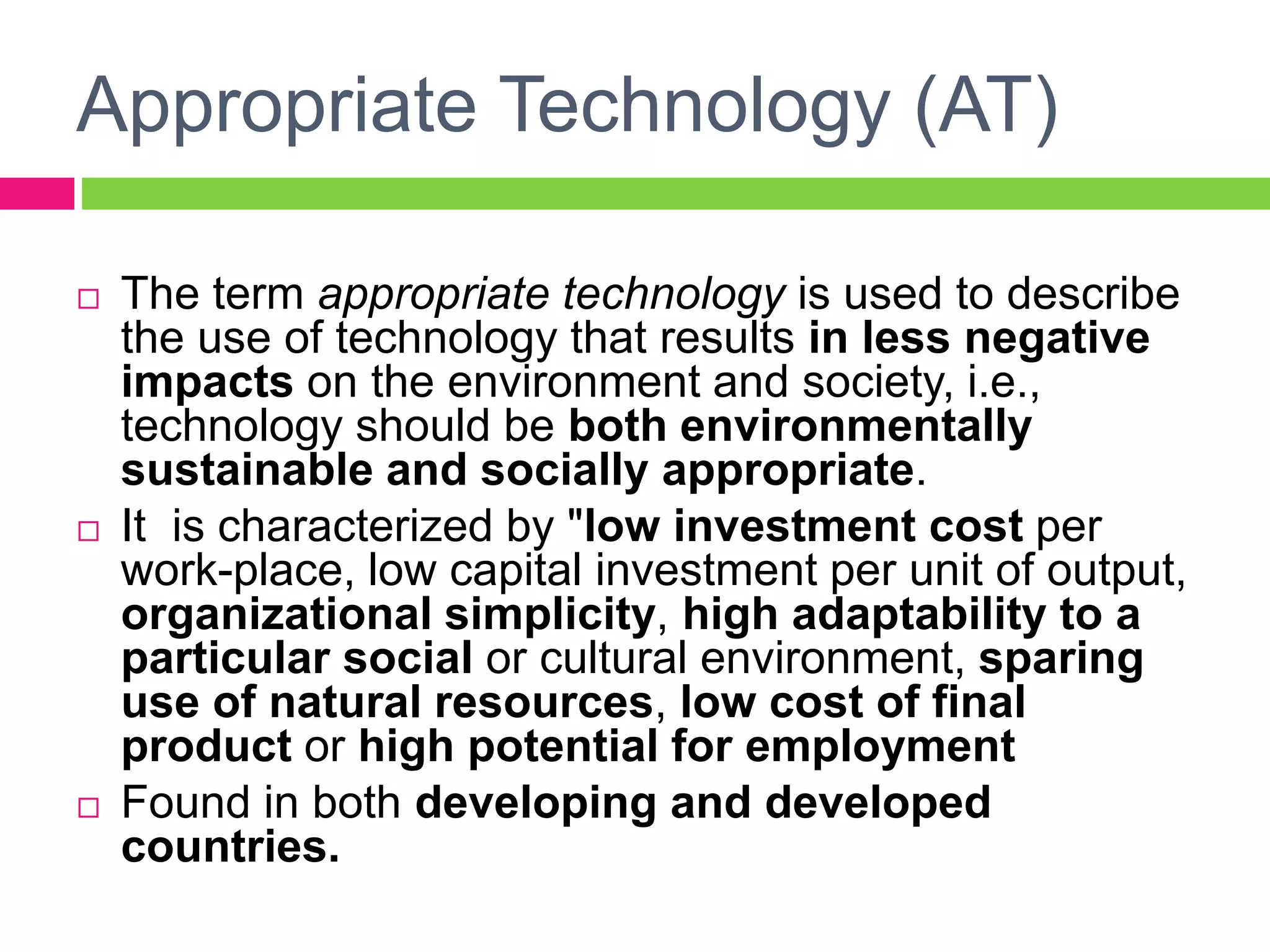 Appropriate Technology (AT)

□ The term appropriate technology is used to describe the use of technology that results in less negative impacts on the environment and society, i.e., technology should be both environmentally sustainable and socially appropriate.

□ It is characterized by "low investment cost per work-place, low capital investment per unit of output, organizational simplicity, high adaptability to a particular social or cultural environment, sparing use of natural resources, low cost of final product or high potential for employment

□ Found in both developing and developed countries.